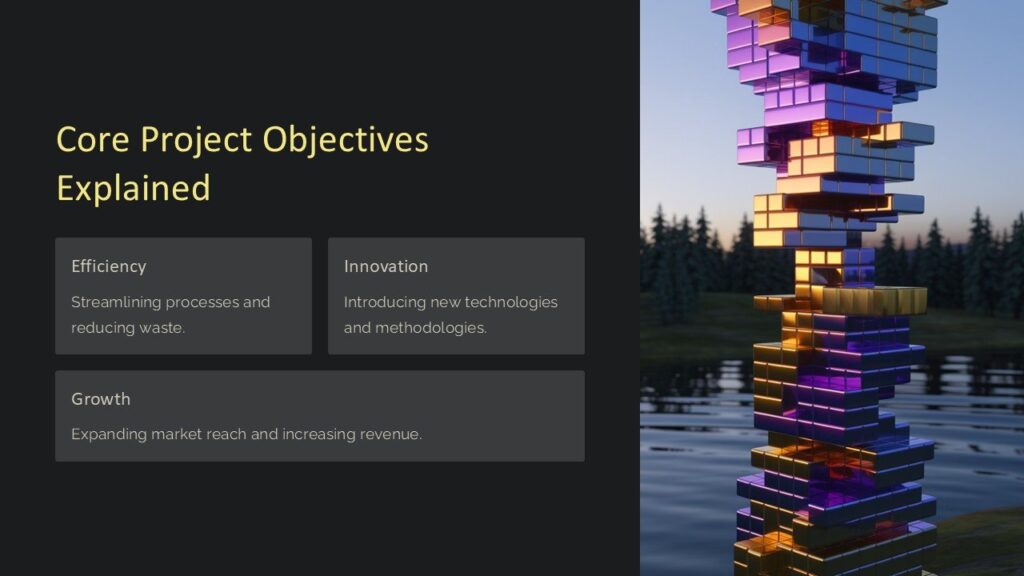 Core Project Objectives Explained

Efficiency

Streamlining processes and reducing waste.

Innovation

Introducing new technologies and methodologies.

Growth

Expanding market reach and increasing revenue.